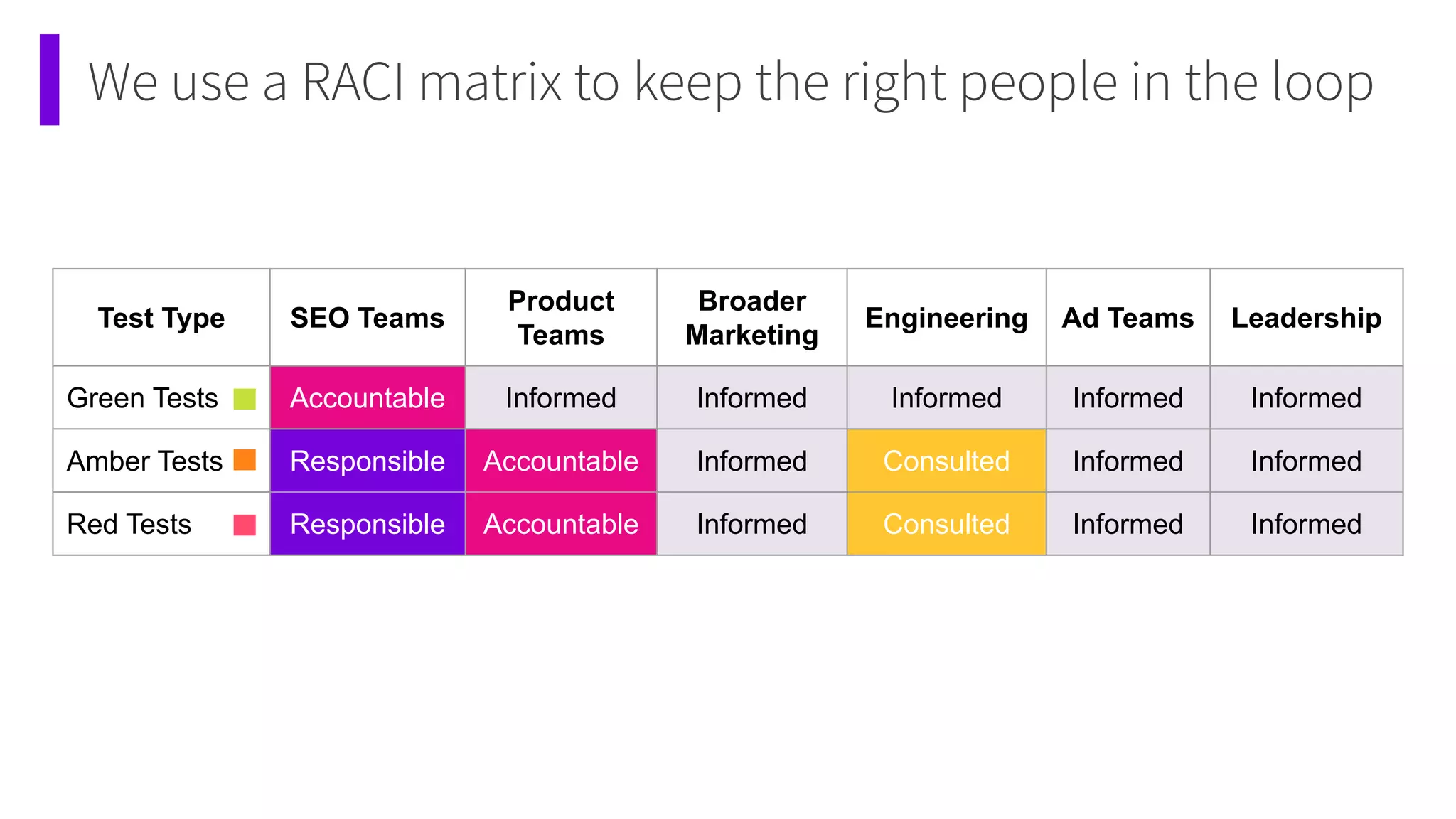 We use a RACI matrix to keep the right people in the loop

| Test Type | SEO Teams | Product Teams | Broader Marketing | Engineering | Ad Teams | Leadership |
|---|---|---|---|---|---|---|
| Green Tests | Accountable | Informed | Informed | Informed | Informed | Informed |
| Amber Tests | Responsible | Accountable | Informed | Consulted | Informed | Informed |
| Red Tests | Responsible | Accountable | Informed | Consulted | Informed | Informed |